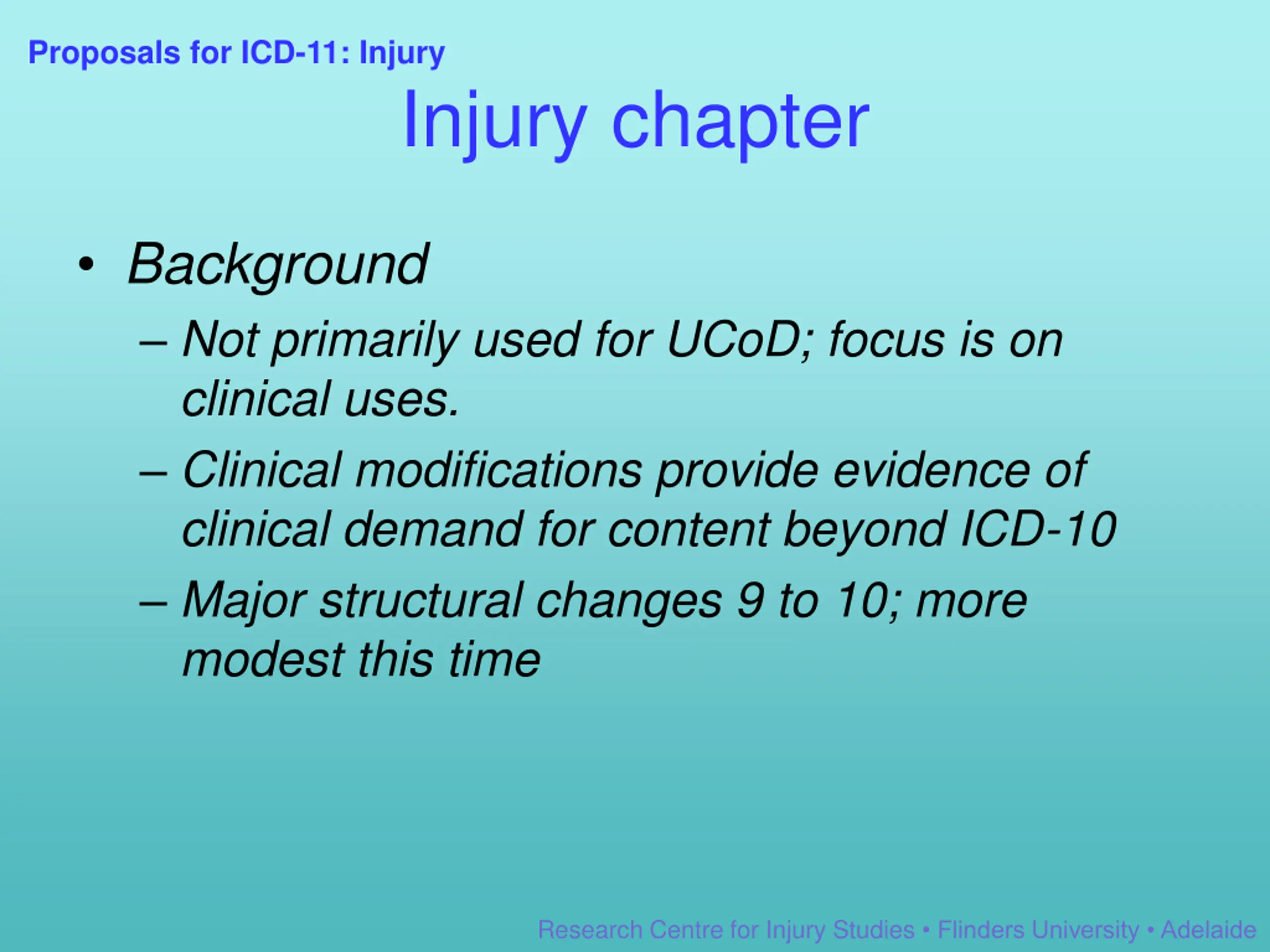 Proposals for ICD-11: Injury

Injury chapter

• Background
– Not primarily used for UCoD; focus is on clinical uses.
– Clinical modifications provide evidence of clinical demand for content beyond ICD-10
– Major structural changes 9 to 10; more modest this time

Research Centre for Injury Studies • Flinders University • Adelaide